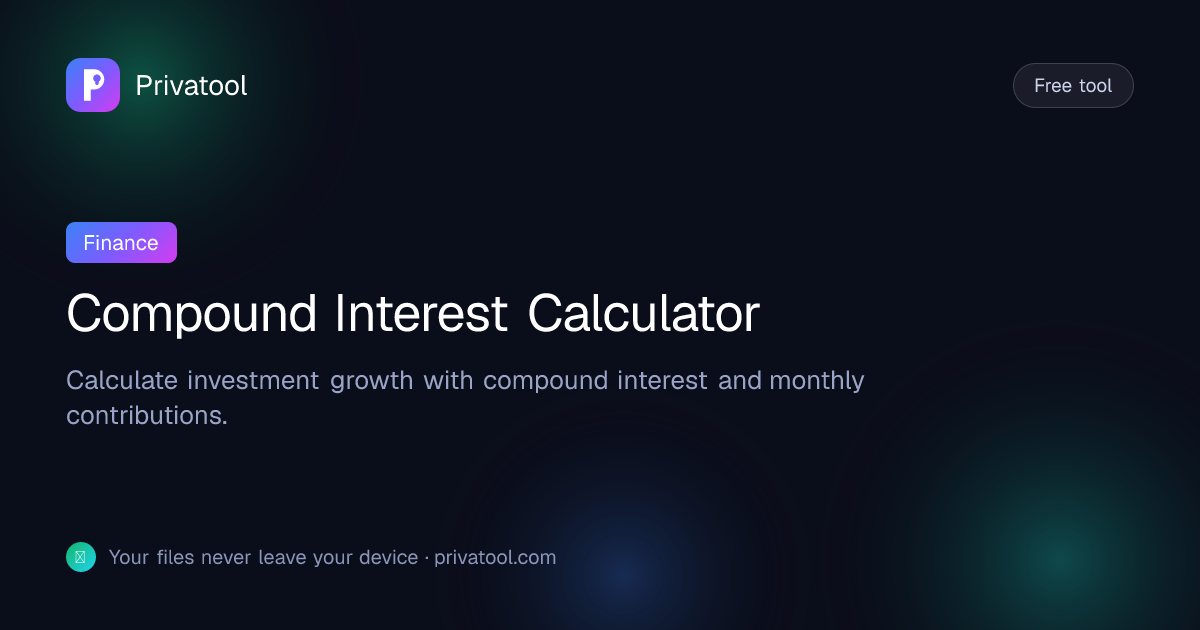 Privatool

Free tool

Finance

Compound Interest Calculator

Calculate investment growth with compound interest and monthly contributions.

Your files never leave your device · privatool.com